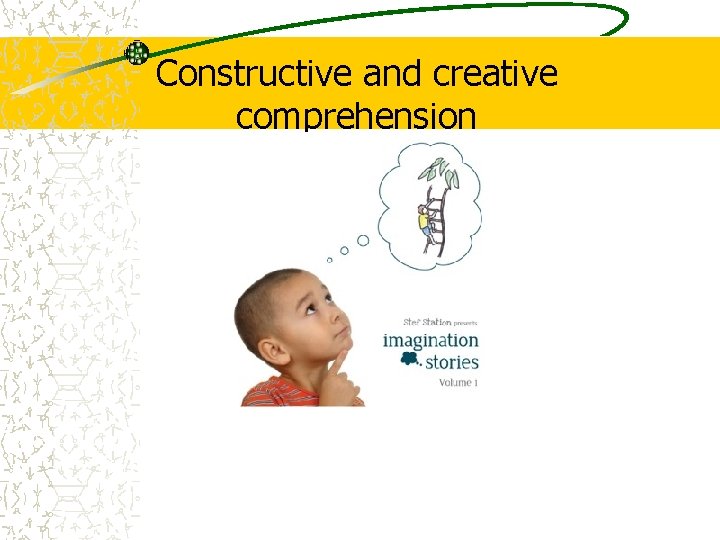 Constructive and creative comprehension

Stef Station presents
imagination stories
Volume 1